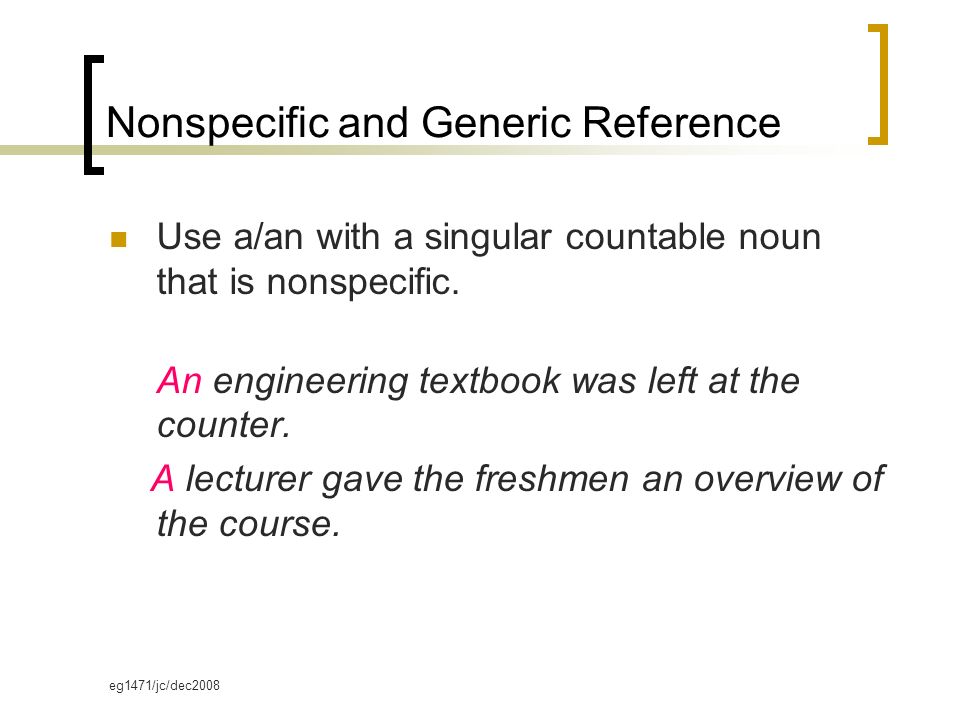 Nonspecific and Generic Reference

Use a/an with a singular countable noun that is nonspecific.

An engineering textbook was left at the counter.

A lecturer gave the freshmen an overview of the course.

eg1471/jc/dec2008